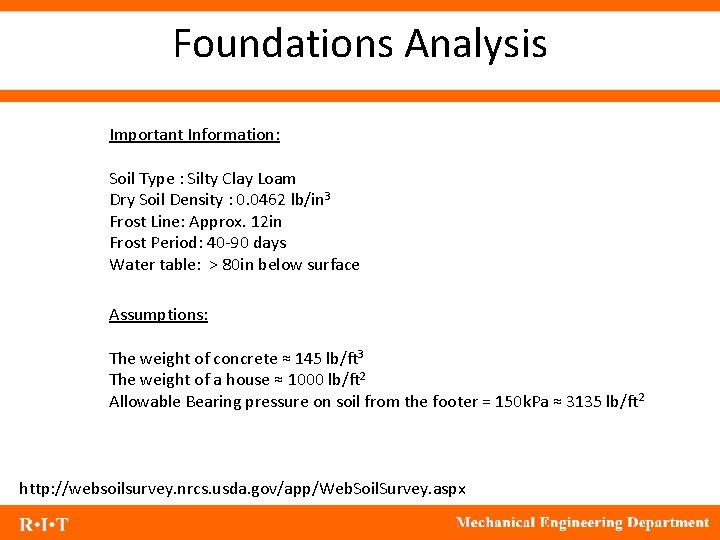 Foundations Analysis

Important Information:

Soil Type : Silty Clay Loam
Dry Soil Density : 0.0462 lb/in$^3$
Frost Line: Approx. 12in
Frost Period: 40-90 days
Water table: > 80in below surface

Assumptions:

The weight of concrete ≈ 145 lb/ft$^3$
The weight of a house ≈ 1000 lb/ft$^2$
Allowable Bearing pressure on soil from the footer = 150kPa ≈ 3135 lb/ft$^2$

http://websoilsurvey.nrcs.usda.gov/app/WebSoilSurvey.aspx

R·I·T

Mechanical Engineering Department